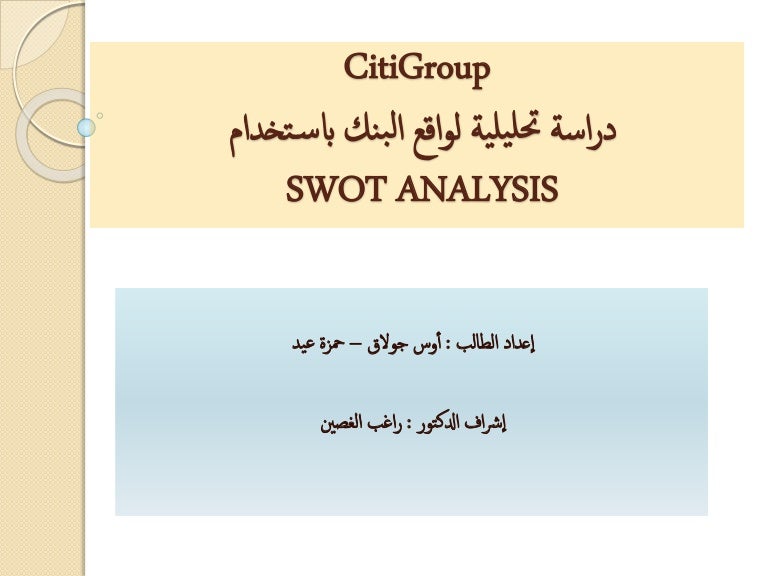 CitiGroup
دراسة تحليلية لواقع البنك باستخدام
SWOT ANALYSIS

إعداد الطالب : أوس جولاق – حمزة عيد

إشراف الدكتور : راغب الغصين